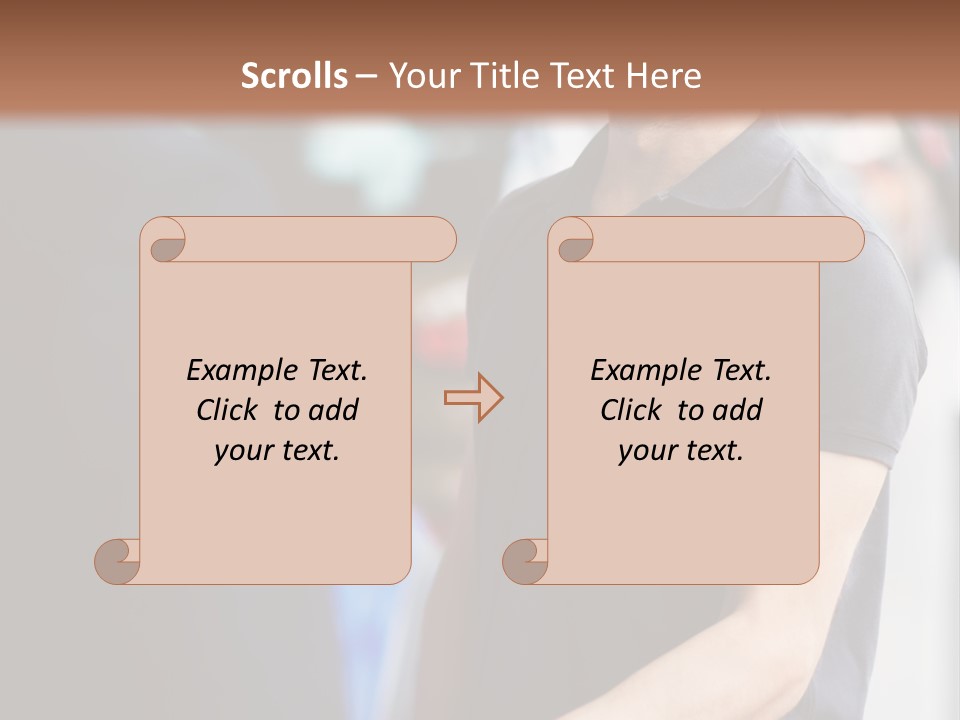 Scrolls – Your Title Text Here

Example Text. Click to add your text.

Example Text. Click to add your text.